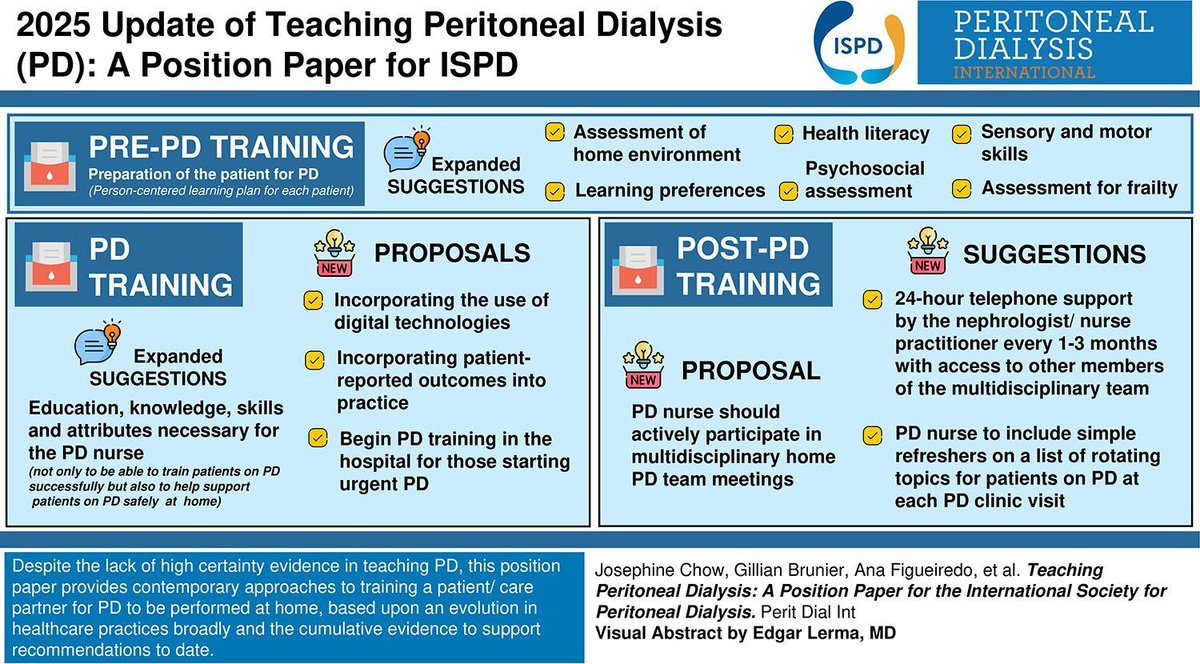 2025 Update of Teaching Peritoneal Dialysis (PD): A Position Paper for ISPD

ISPD

PERITONEAL DIALYSIS INTERNATIONAL

PRE-PD TRAINING
Preparation of the patient for PD
(Person-centered learning plan for each patient)

Expanded SUGGESTIONS

Assessment of home environment
Learning preferences
Health literacy
Psychosocial assessment
Sensory and motor skills
Assessment for frailty

PD TRAINING

Expanded SUGGESTIONS

Education, knowledge, skills and attributes necessary for the PD nurse
(not only to be able to train patients on PD successfully but also to help support patients on PD safely at home)

NEW
PROPOSALS

Incorporating the use of digital technologies
Incorporating patient-reported outcomes into practice
Begin PD training in the hospital for those starting urgent PD

POST-PD TRAINING

NEW
PROPOSAL

PD nurse should actively participate in multidisciplinary home PD team meetings

NEW
SUGGESTIONS

24-hour telephone support by the nephrologist/ nurse practitioner every 1-3 months with access to other members of the multidisciplinary team
PD nurse to include simple refreshers on a list of rotating topics for patients on PD at each PD clinic visit

Despite the lack of high certainty evidence in teaching PD, this position paper provides contemporary approaches to training a patient/ care partner for PD to be performed at home, based upon an evolution in healthcare practices broadly and the cumulative evidence to support recommendations to date.

Josephine Chow, Gillian Brunier, Ana Figueiredo, et al. Teaching Peritoneal Dialysis: A Position Paper for the International Society for Peritoneal Dialysis. Perit Dial Int
Visual Abstract by Edgar Lerma, MD